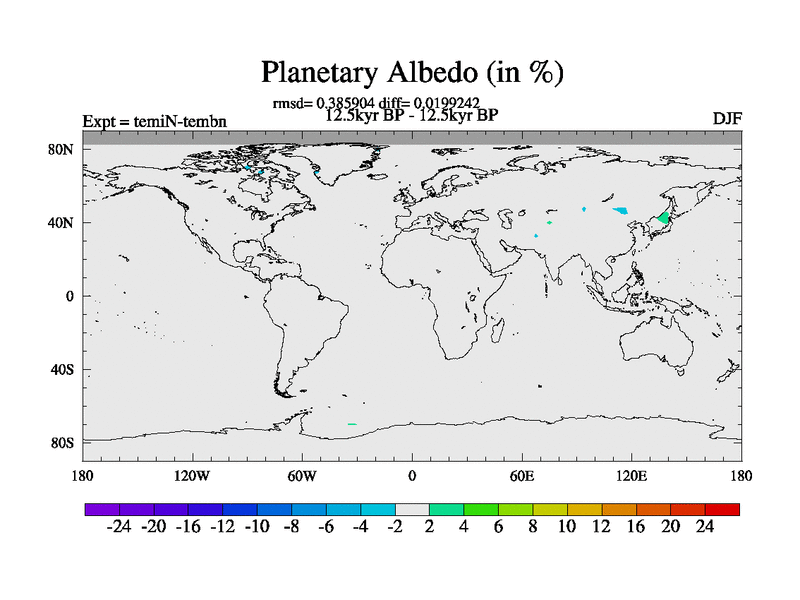 Planetary Albedo (in %)

rmsd= 0.385904 diff= 0.0199242
12.5kyr BP - 12.5kyr BP

Expt = temiN-tembn

DJF

80N
40N
0
40S
80S

180 120W 60W 0 60E 120E 180

-24 -20 -16 -12 -10 -8 -6 -4 -2 2 4 6 8 10 12 16 20 24